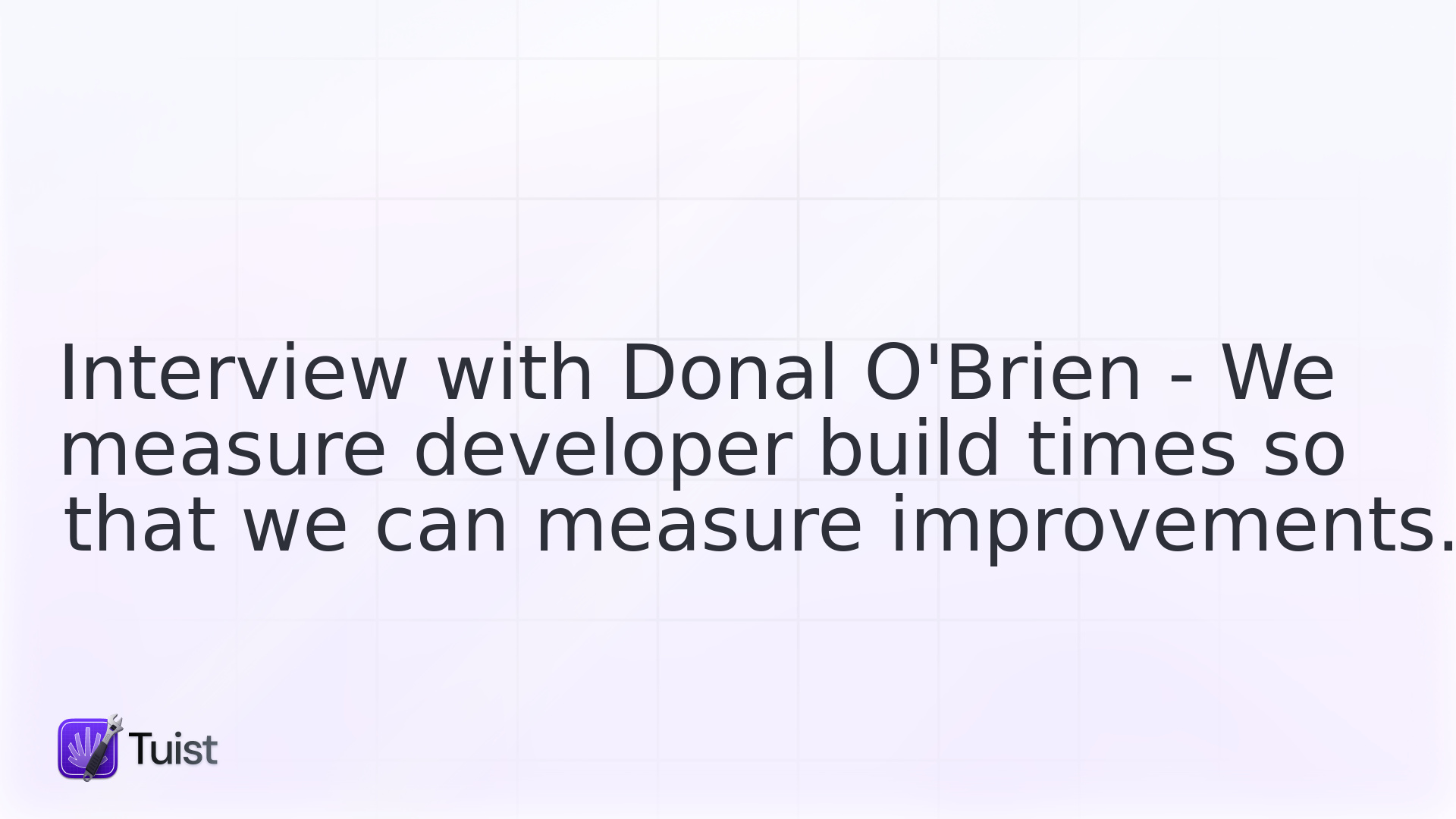 Interview with Donal O'Brien - We measure developer build times so that we can measure improvements.

Tuist